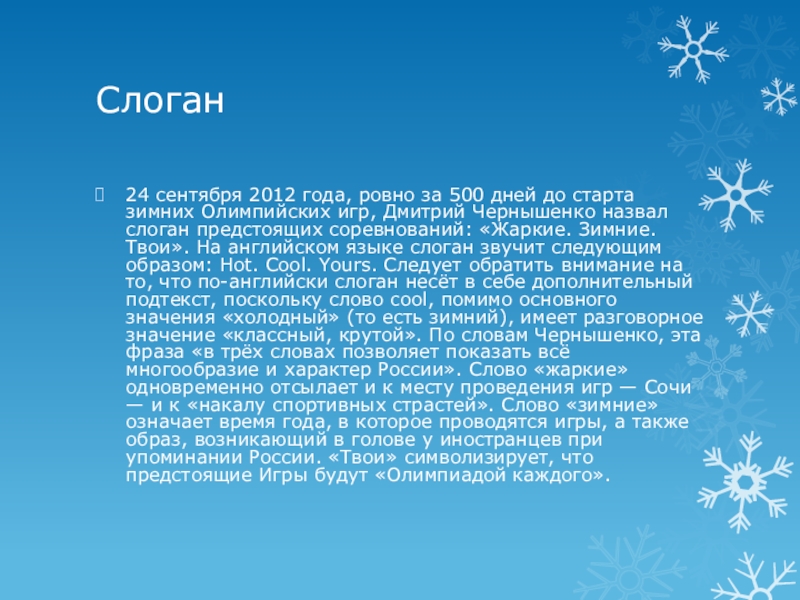 Слоган

24 сентября 2012 года, ровно за 500 дней до старта зимних Олимпийских игр, Дмитрий Чернышенко назвал слоган предстоящих соревнований: «Жаркие. Зимние. Твои». На английском языке слоган звучит следующим образом: Hot. Cool. Yours. Следует обратить внимание на то, что по-английски слоган несёт в себе дополнительный подтекст, поскольку слово cool, помимо основного значения «холодный» (то есть зимний), имеет разговорное значение «классный, крутой». По словам Чернышенко, эта фраза «в трёх словах позволяет показать всё многообразие и характер России». Слово «жаркие» одновременно отсылает и к месту проведения игр — Сочи — и к «накалу спортивных страстей». Слово «зимние» означает время года, в которое проводятся игры, а также образ, возникающий в голове у иностранцев при упоминании России. «Твои» символизирует, что предстоящие Игры будут «Олимпиадой каждого».